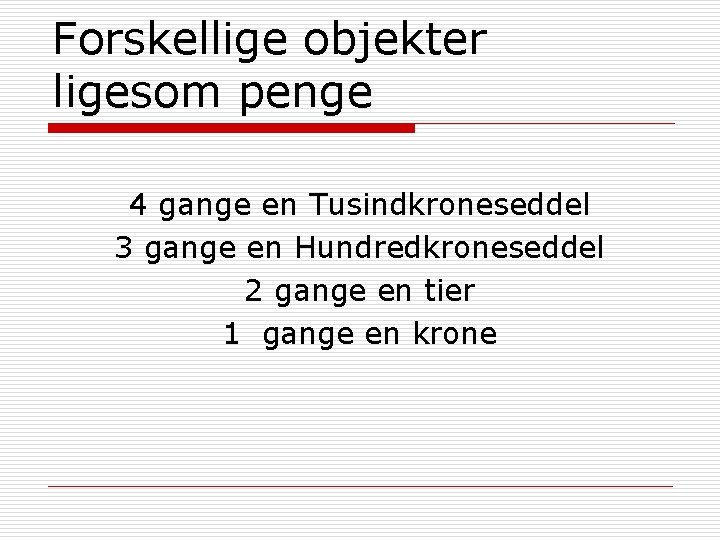 Forskellige objekter ligesom penge

4 gange en Tusindkroneseddel
3 gange en Hundredkroneseddel
2 gange en tier
1 gange en krone